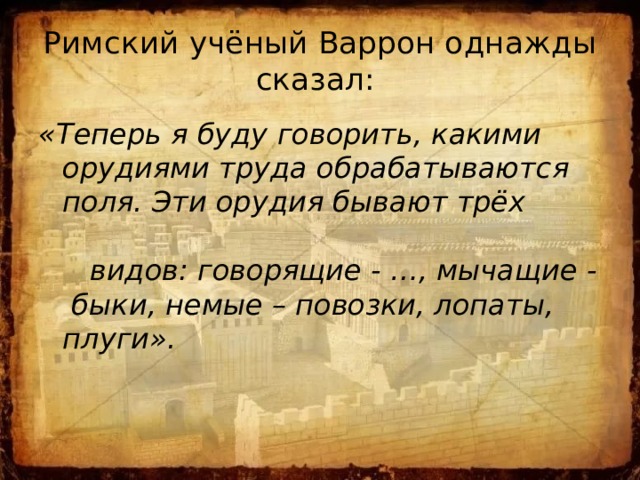 Римский учёный Варрон однажды сказал:

«Теперь я буду говорить, какими орудиями труда обрабатываются поля. Эти орудия бывают трёх

видов: говорящие - ..., мычащие - быки, немые – повозки, лопаты, плуги».